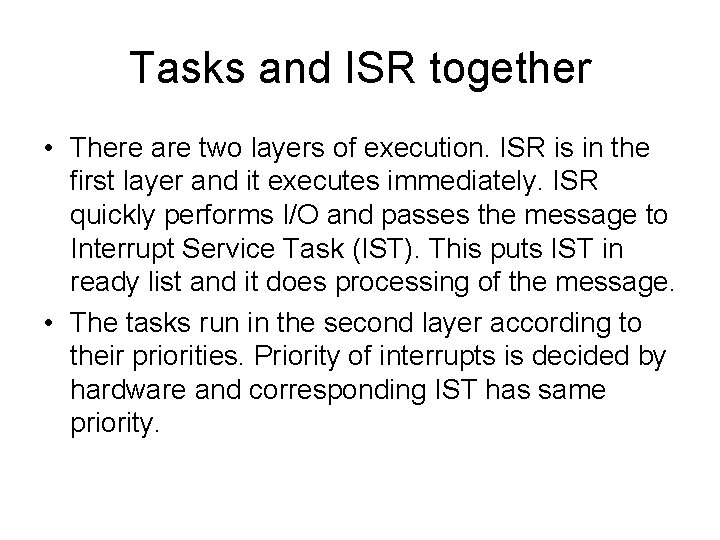 Tasks and ISR together

• There are two layers of execution. ISR is in the first layer and it executes immediately. ISR quickly performs I/O and passes the message to Interrupt Service Task (IST). This puts IST in ready list and it does processing of the message.

• The tasks run in the second layer according to their priorities. Priority of interrupts is decided by hardware and corresponding IST has same priority.